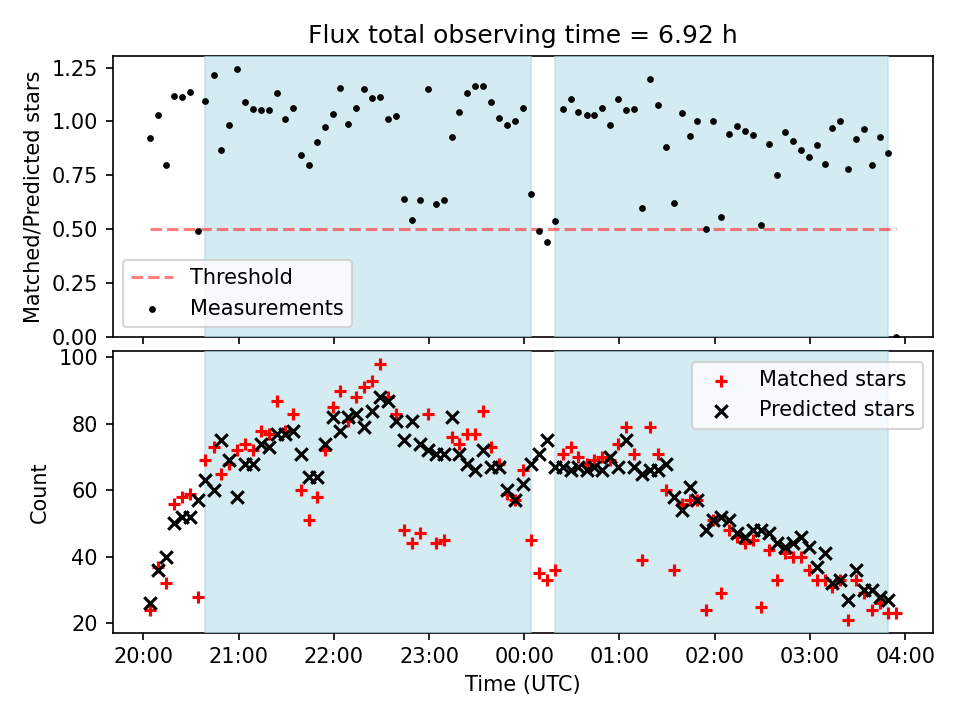 Flux total observing time = 6.92 h

Matched/Predicted stars

1.25
1.00
0.75
0.50
0.25
0.00

Threshold
Measurements

Count

100
80
60
40
20

Matched stars
Predicted stars

20:00
21:00
22:00
23:00
00:00
01:00
02:00
03:00
04:00

Time (UTC)